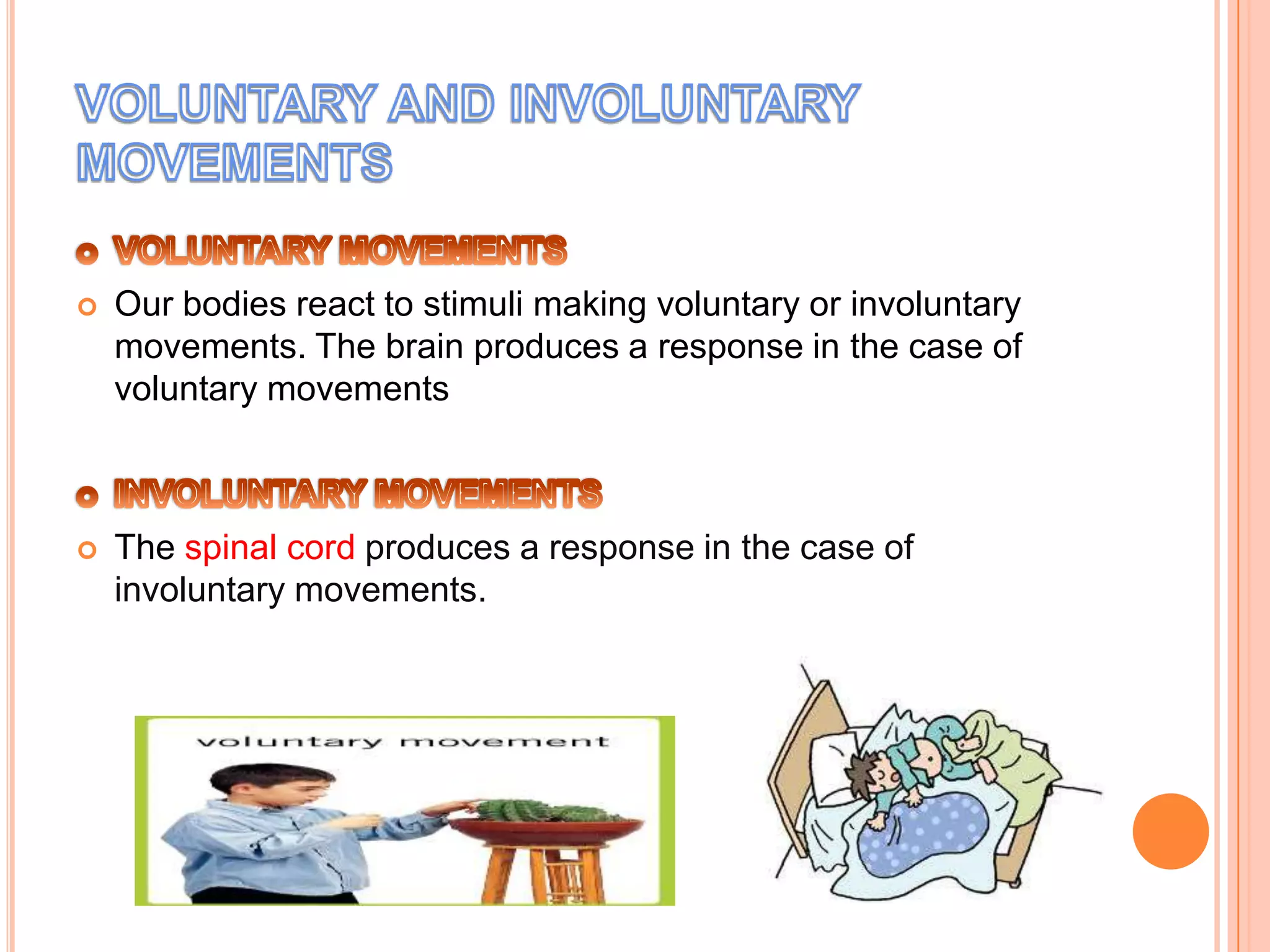 VOLUNTARY AND INVOLUNTARY MOVEMENTS

VOLUNTARY MOVEMENTS

Our bodies react to stimuli making voluntary or involuntary movements. The brain produces a response in the case of voluntary movements

INVOLUNTARY MOVEMENTS

The spinal cord produces a response in the case of involuntary movements.

voluntary movement